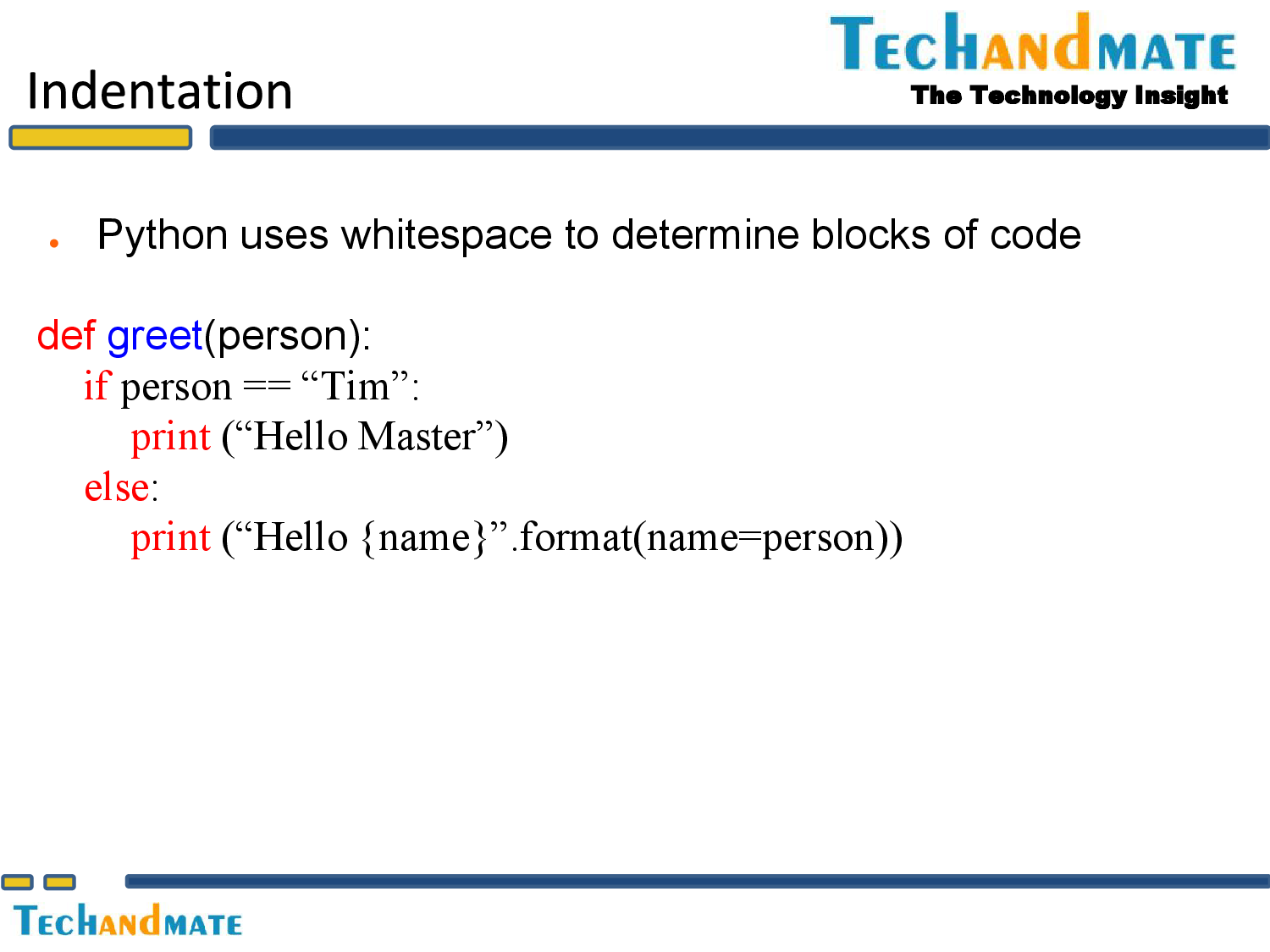 Indentation

TECHANDMATE
The Technology Insight

• Python uses whitespace to determine blocks of code

def greet(person):
    if person == “Tim”:
        print (“Hello Master”)
    else:
        print (“Hello {name}”.format(name=person))

TECHANDMATE